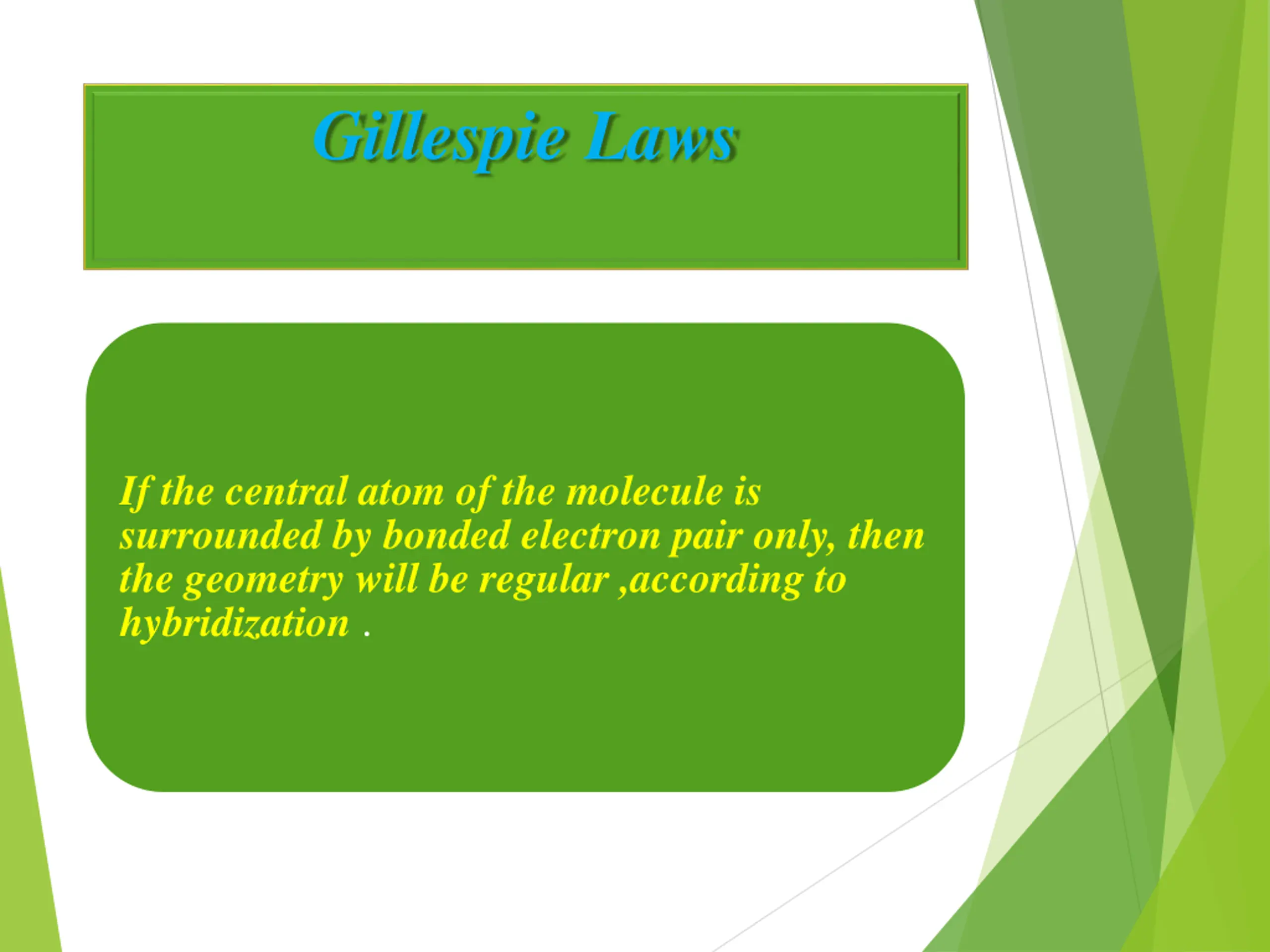 Gillespie Laws

If the central atom of the molecule is surrounded by bonded electron pair only, then the geometry will be regular ,according to hybridization .